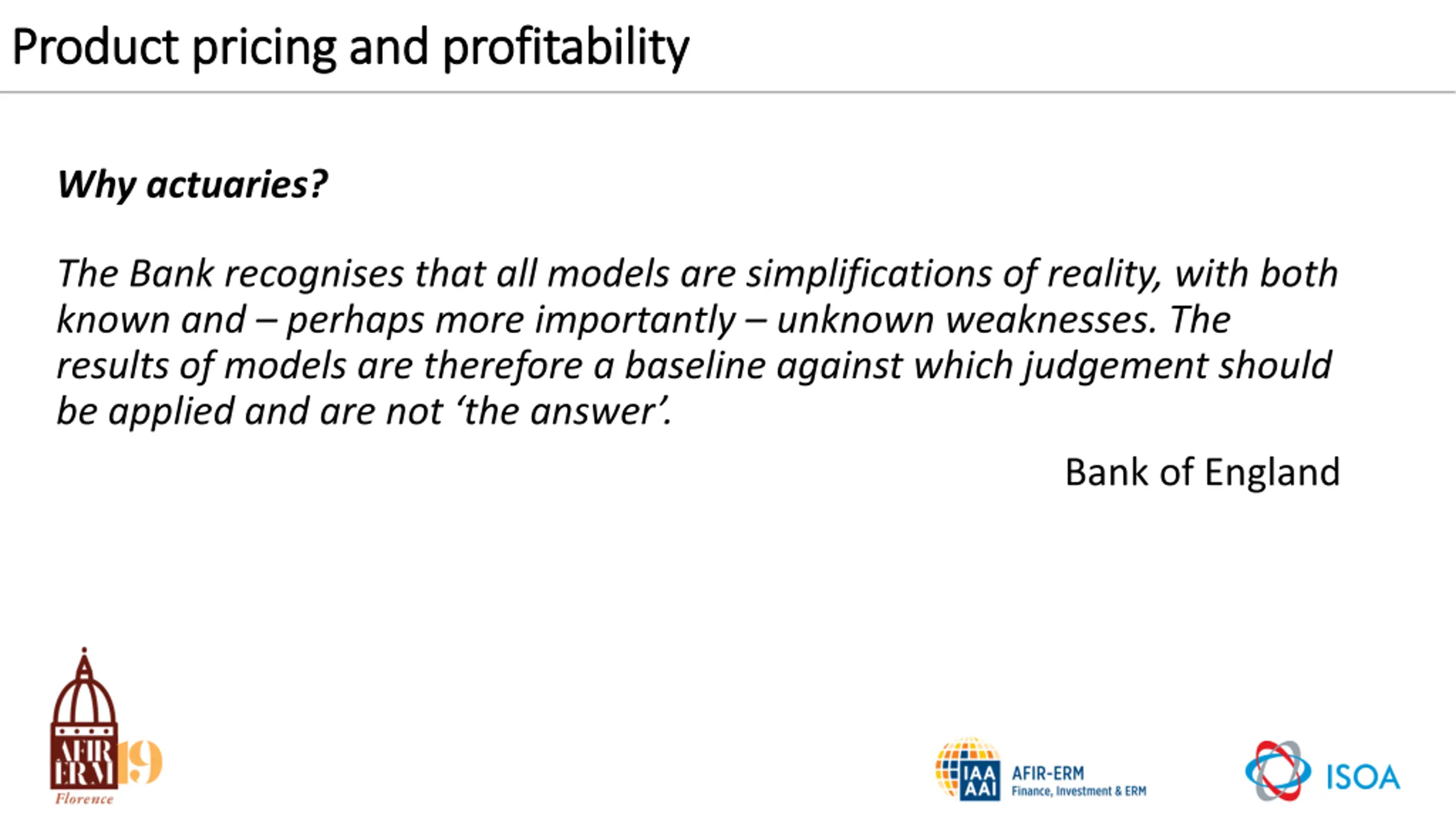 Product pricing and profitability

Why actuaries?

The Bank recognises that all models are simplifications of reality, with both known and – perhaps more importantly – unknown weaknesses. The results of models are therefore a baseline against which judgement should be applied and are not ‘the answer’.

Bank of England

AFIR ERM 19 Florence

IAA AAI AFIR-ERM Finance, Investment & ERM

ISOA